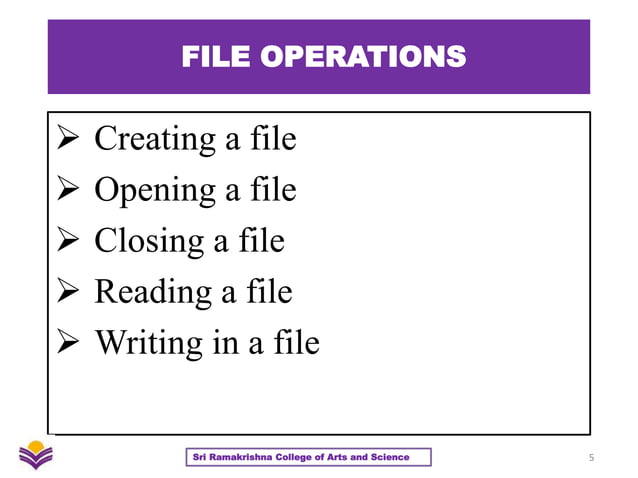 FILE OPERATIONS

➢ Creating a file
➢ Opening a file
➢ Closing a file
➢ Reading a file
➢ Writing in a file

Sri Ramakrishna College of Arts and Science

5